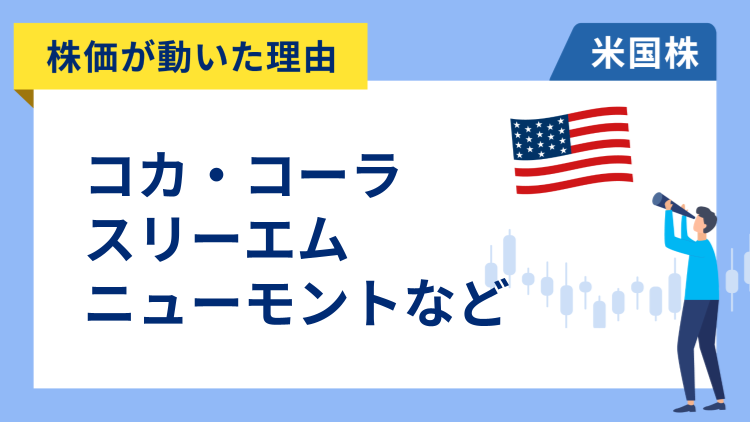 株価が動いた理由

米国株

コカ・コーラ
スリーエム
ニューモントなど